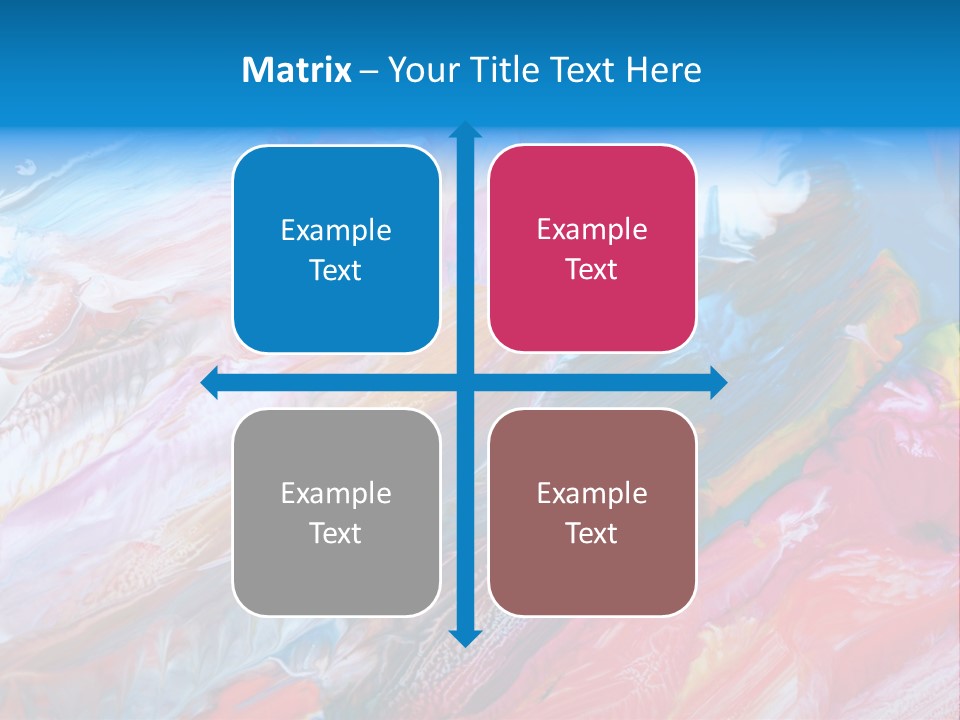 Matrix – Your Title Text Here

Example Text

Example Text

Example Text

Example Text